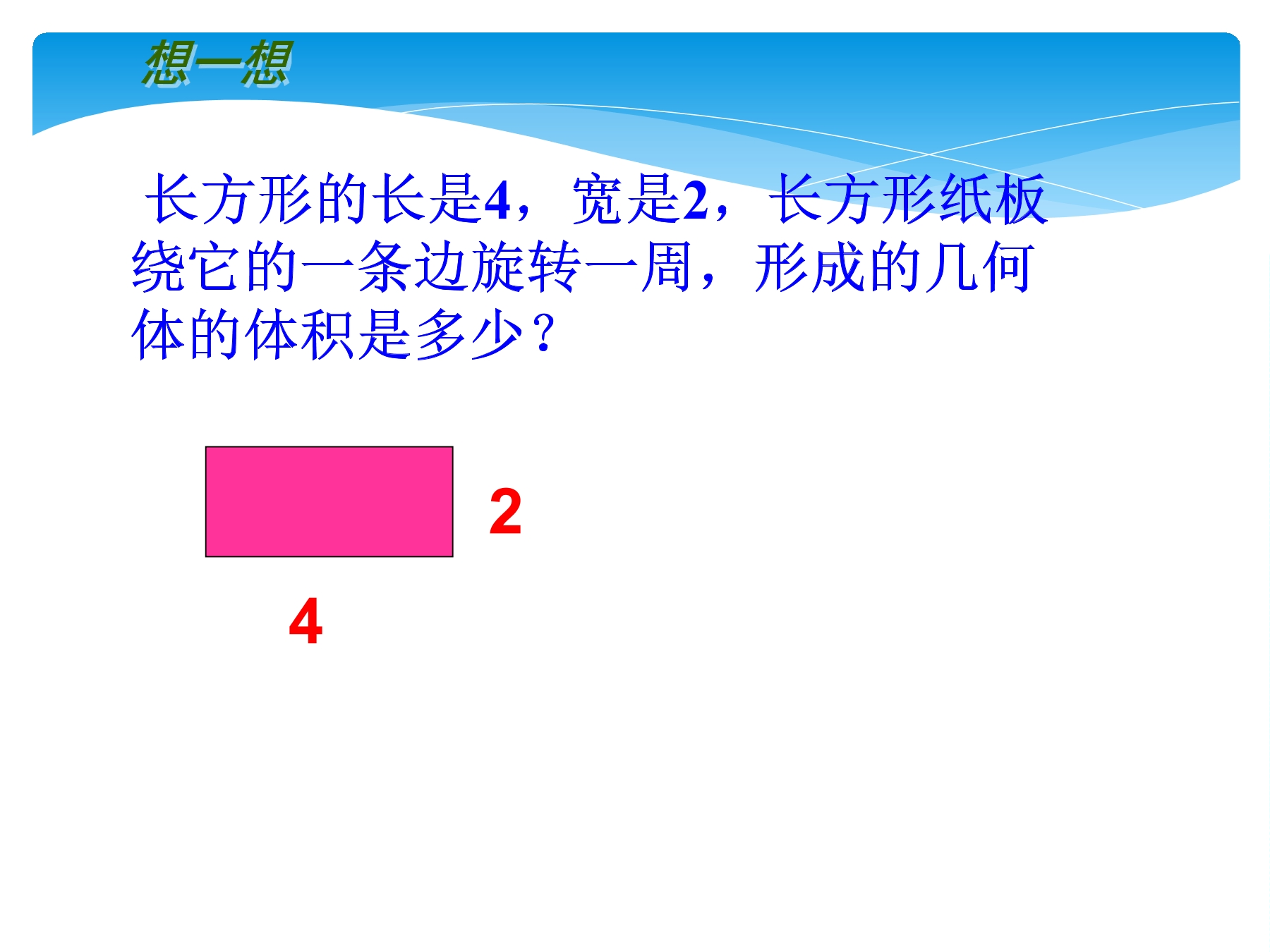 想一想

长方形的长是4，宽是2，长方形纸板绕它的一条边旋转一周，形成的几何体的体积是多少？

2

4